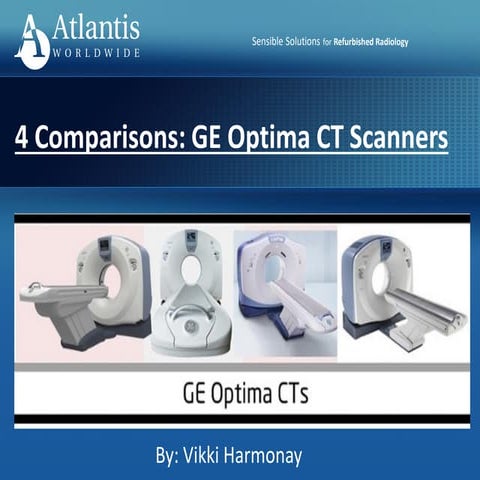 Atlantis
WORLDWIDE

Sensible Solutions for Refurbished Radiology

4 Comparisons: GE Optima CT Scanners

GE Optima CTs

By: Vikki Harmonay